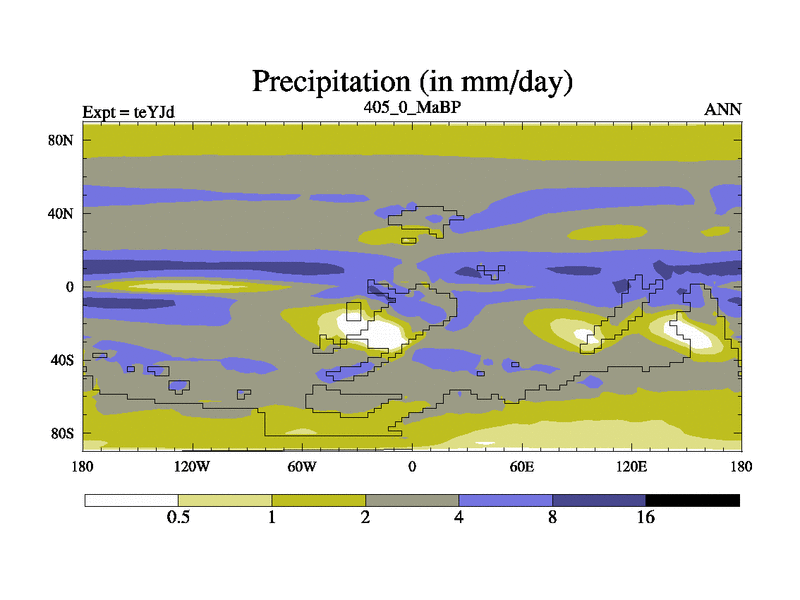 Precipitation (in mm/day)

Expt = teYJd
405_0_MaBP
ANN

80N
40N
0
40S
80S

180
120W
60W
0
60E
120E
180

0.5
1
2
4
8
16